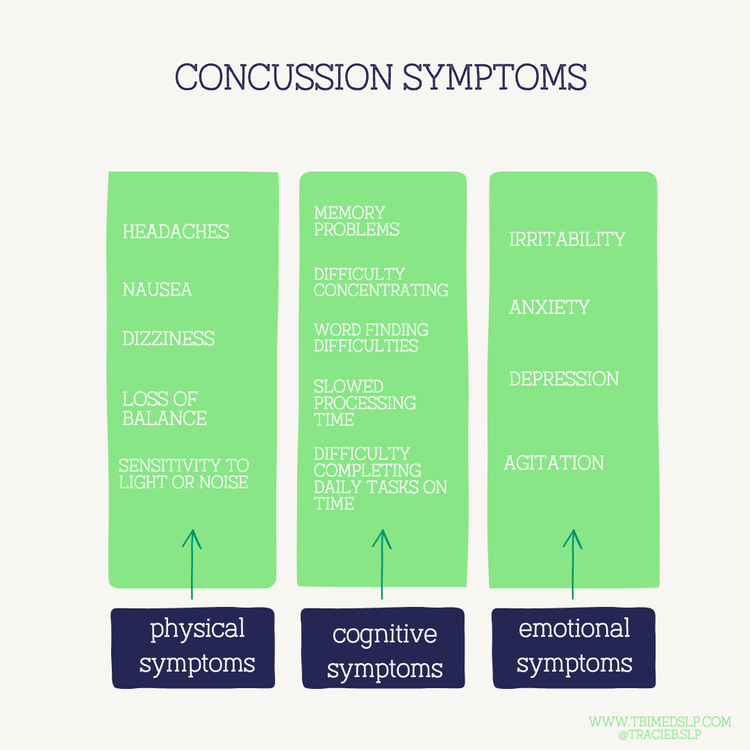 CONCUSSION SYMPTOMS

HEADACHES

NAUSEA

DIZZINESS

LOSS OF BALANCE

SENSITIVITY TO LIGHT OR NOISE

physical symptoms

MEMORY PROBLEMS

DIFFICULTY CONCENTRATING

WORD FINDING DIFFICULTIES

SLOWED PROCESSING TIME

DIFFICULTY COMPLETING DAILY TASKS ON TIME

cognitive symptoms

IRRITABILITY

ANXIETY

DEPRESSION

AGITATION

emotional symptoms

WWW.TBIMEDSLP.COM
@TRACIEB.SLP